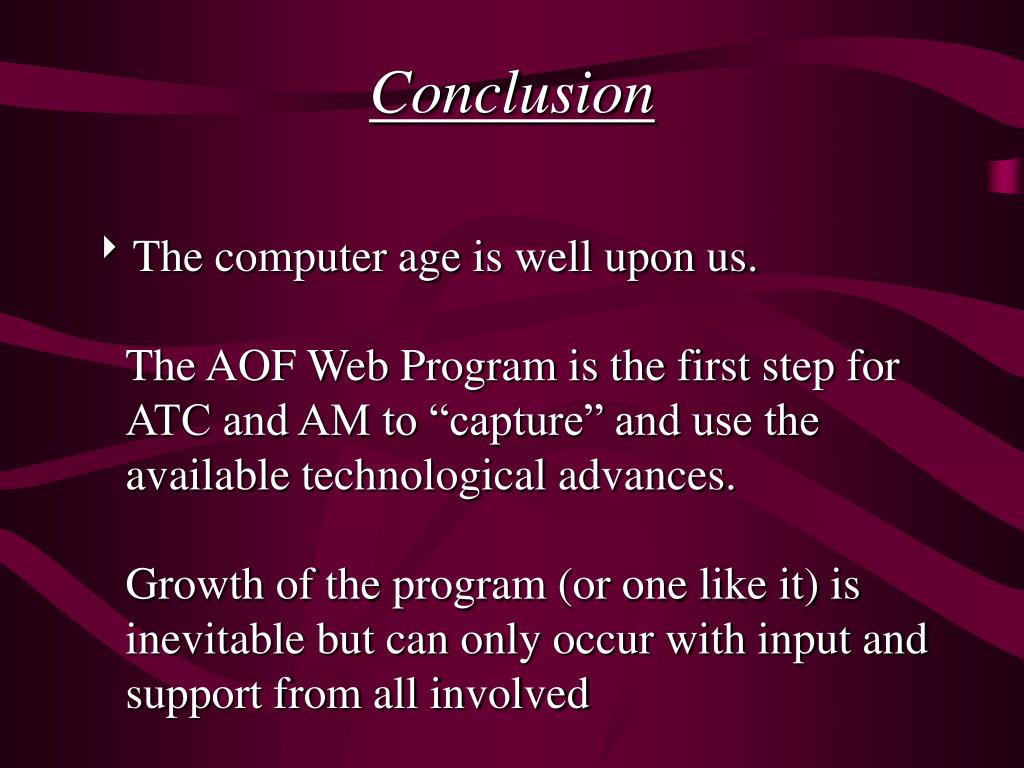 Conclusion

The computer age is well upon us.

The AOF Web Program is the first step for ATC and AM to “capture” and use the available technological advances.

Growth of the program (or one like it) is inevitable but can only occur with input and support from all involved